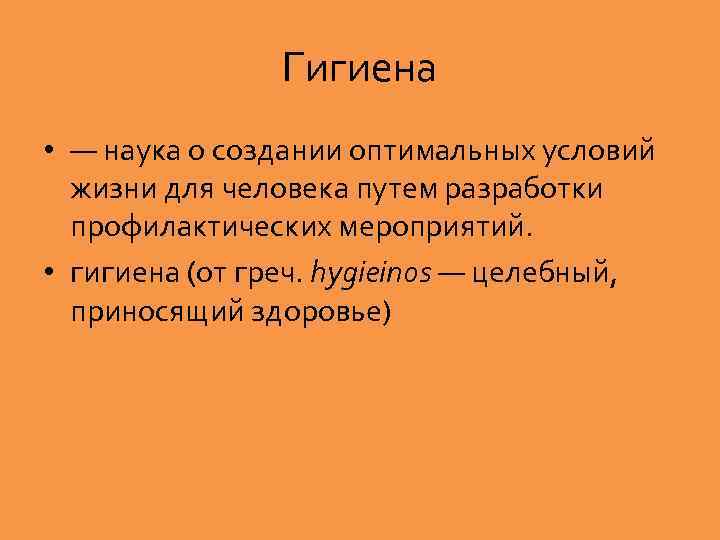 Гигиена

• — наука о создании оптимальных условий жизни для человека путем разработки профилактических мероприятий.

• гигиена (от греч. hygieinos — целебный, приносящий здоровье)